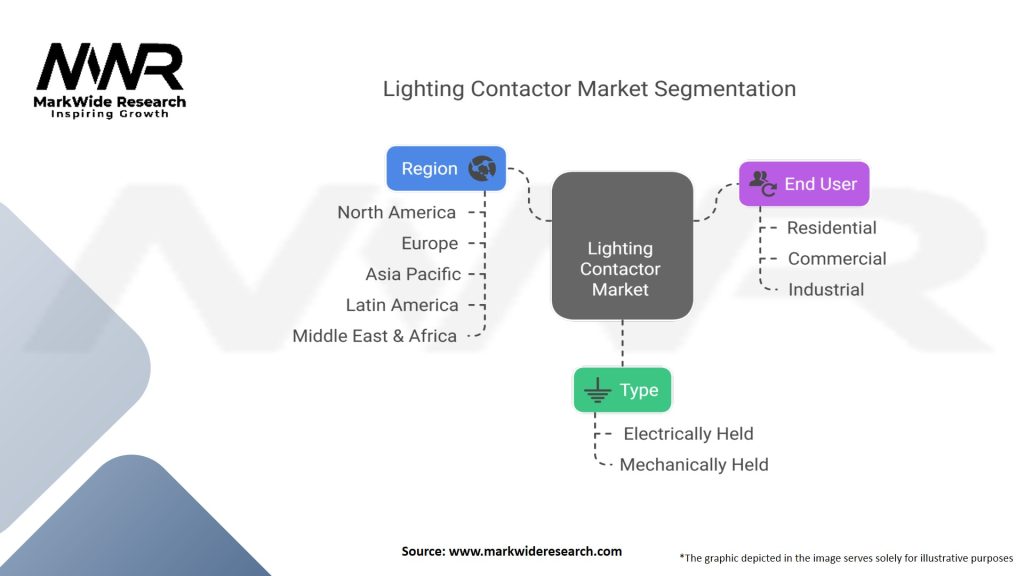 MWR
MarkWide Research
Inspiring Growth

Lighting Contactor Market Segmentation

Region
North America
Europe
Asia Pacific
Latin America
Middle East & Africa

Lighting Contactor Market

End User
Residential
Commercial
Industrial

Type
Electrically Held
Mechanically Held

Source: www.markwideresearch.com

*The graphic depicted in the image serves solely for illustrative purposes